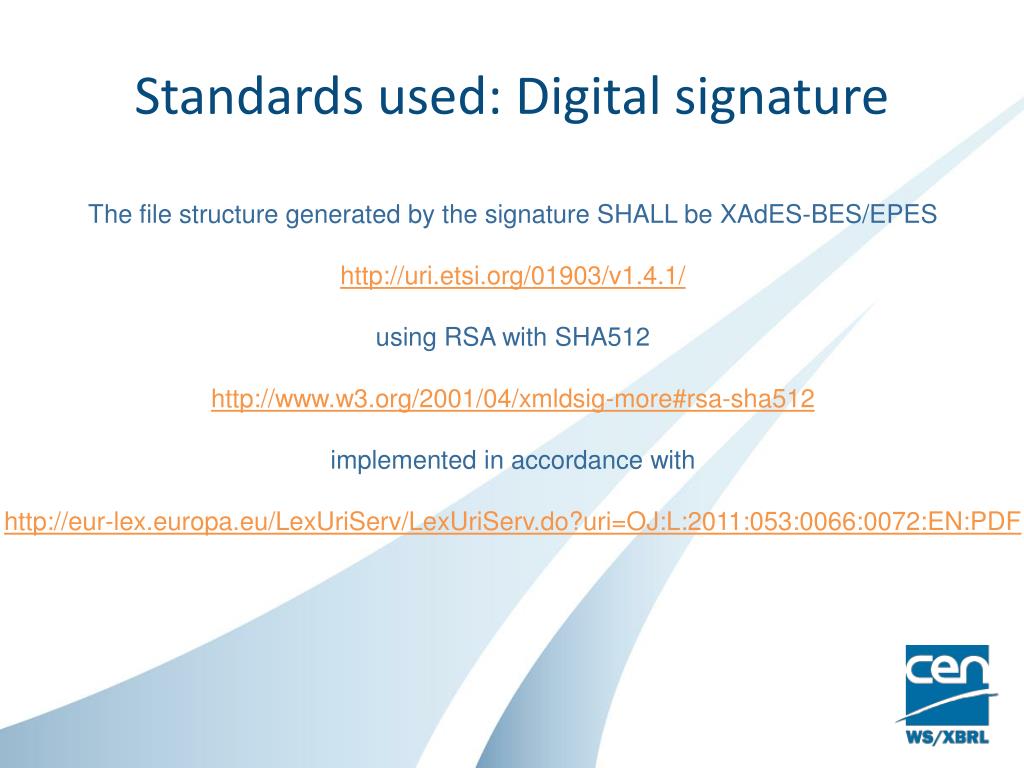 Standards used: Digital signature

The file structure generated by the signature SHALL be XAdES-BES/EPES

http://uri.etsi.org/01903/v1.4.1/

using RSA with SHA512

http://www.w3.org/2001/04/xmldsig-more#rsa-sha512

implemented in accordance with

http://eur-lex.europa.eu/LexUriServ/LexUriServ.do?uri=OJ:L:2011:053:0066:0072:EN:PDF

cen
WS/XBRL